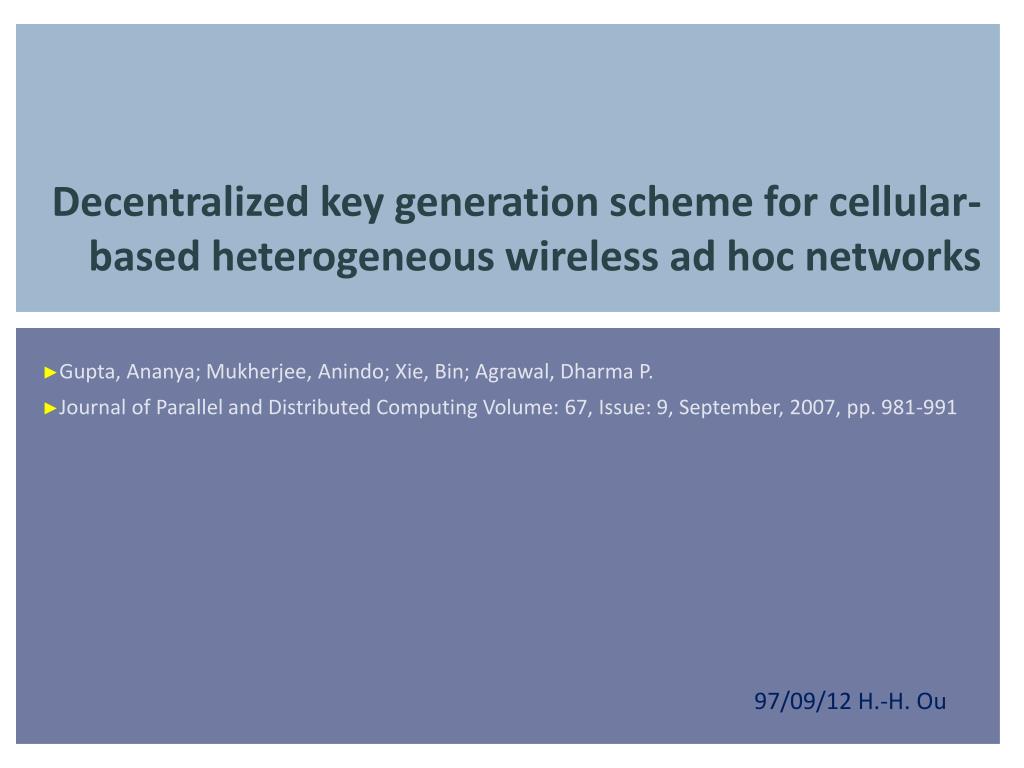 Decentralized key generation scheme for cellular-based heterogeneous wireless ad hoc networks

►Gupta, Ananya; Mukherjee, Anindo; Xie, Bin; Agrawal, Dharma P.

►Journal of Parallel and Distributed Computing Volume: 67, Issue: 9, September, 2007, pp. 981-991

97/09/12 H.-H. Ou